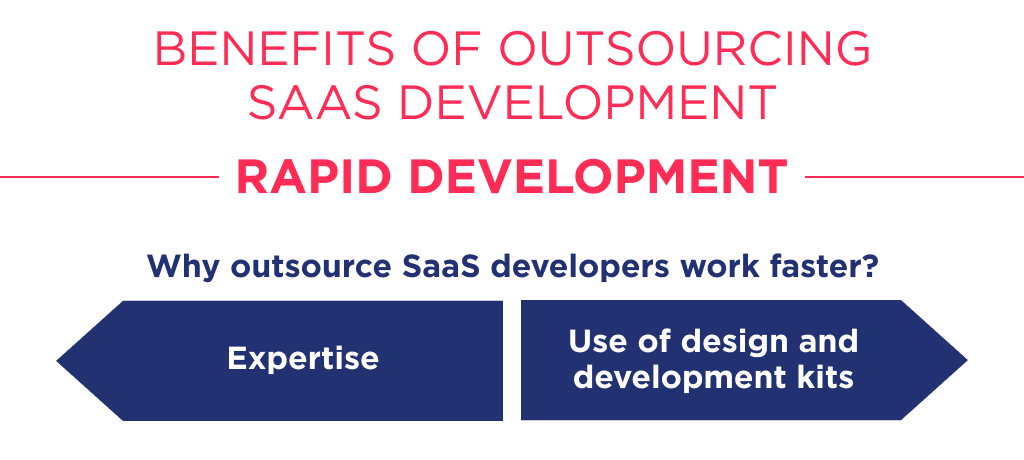 BENEFITS OF OUTSOURCING SAAS DEVELOPMENT

RAPID DEVELOPMENT

Why outsource SaaS developers work faster?

Expertise

Use of design and development kits